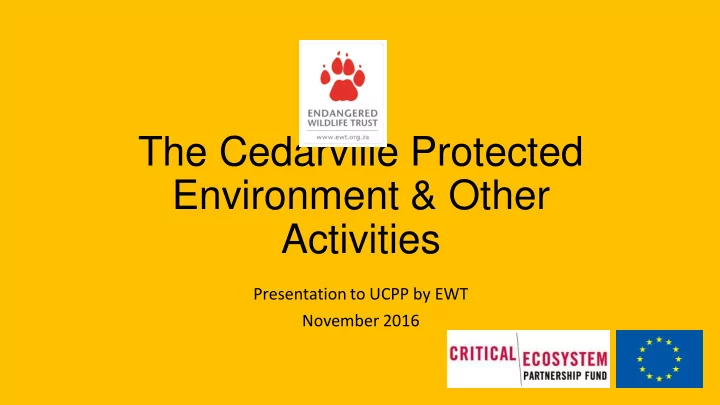 ENDANGERED WILDLIFE TRUST
www.ewt.org.za

The Cedarville Protected Environment & Other Activities

Presentation to UCPP by EWT
November 2016

CRITICAL ECOSYSTEM PARTNERSHIP FUND